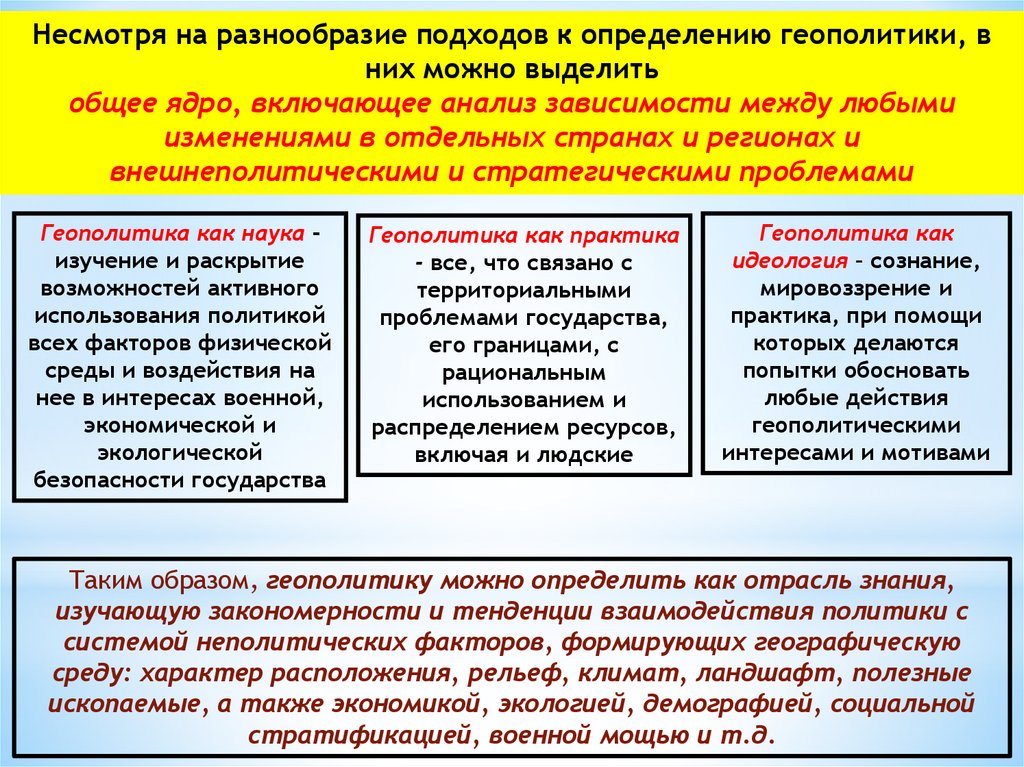 Несмотря на разнообразие подходов к определению геополитики, в них можно выделить
общее ядро, включающее анализ зависимости между любыми изменениями в отдельных странах и регионах и внешнеполитическими и стратегическими проблемами

Геополитика как наука – изучение и раскрытие возможностей активного использования политикой всех факторов физической среды и воздействия на нее в интересах военной, экономической и экологической безопасности государства

Геополитика как практика - все, что связано с территориальными проблемами государства, его границами, с рациональным использованием и распределением ресурсов, включая и людские

Геополитика как идеология – сознание, мировоззрение и практика, при помощи которых делаются попытки обосновать любые действия геополитическими интересами и мотивами

Таким образом, геополитику можно определить как отрасль знания, изучающую закономерности и тенденции взаимодействия политики с системой неполитических факторов, формирующих географическую среду: характер расположения, рельеф, климат, ландшафт, полезные ископаемые, а также экономикой, экологией, демографией, социальной стратификацией, военной мощью и т.д.